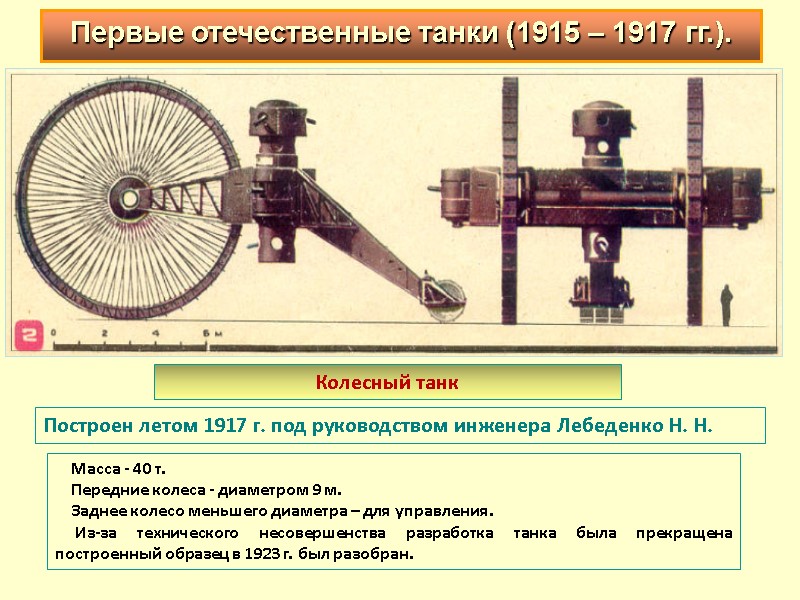 Первые отечественные танки (1915 – 1917 гг.).

2
0 2 4 6 м

Колесный танк

Построен летом 1917 г. под руководством инженера Лебеденко Н. Н.

Масса - 40 т.

Передние колеса - диаметром 9 м.

Заднее колесо меньшего диаметра – для управления.

Из-за технического несовершенства разработка танка была прекращена построенный образец в 1923 г. был разобран.